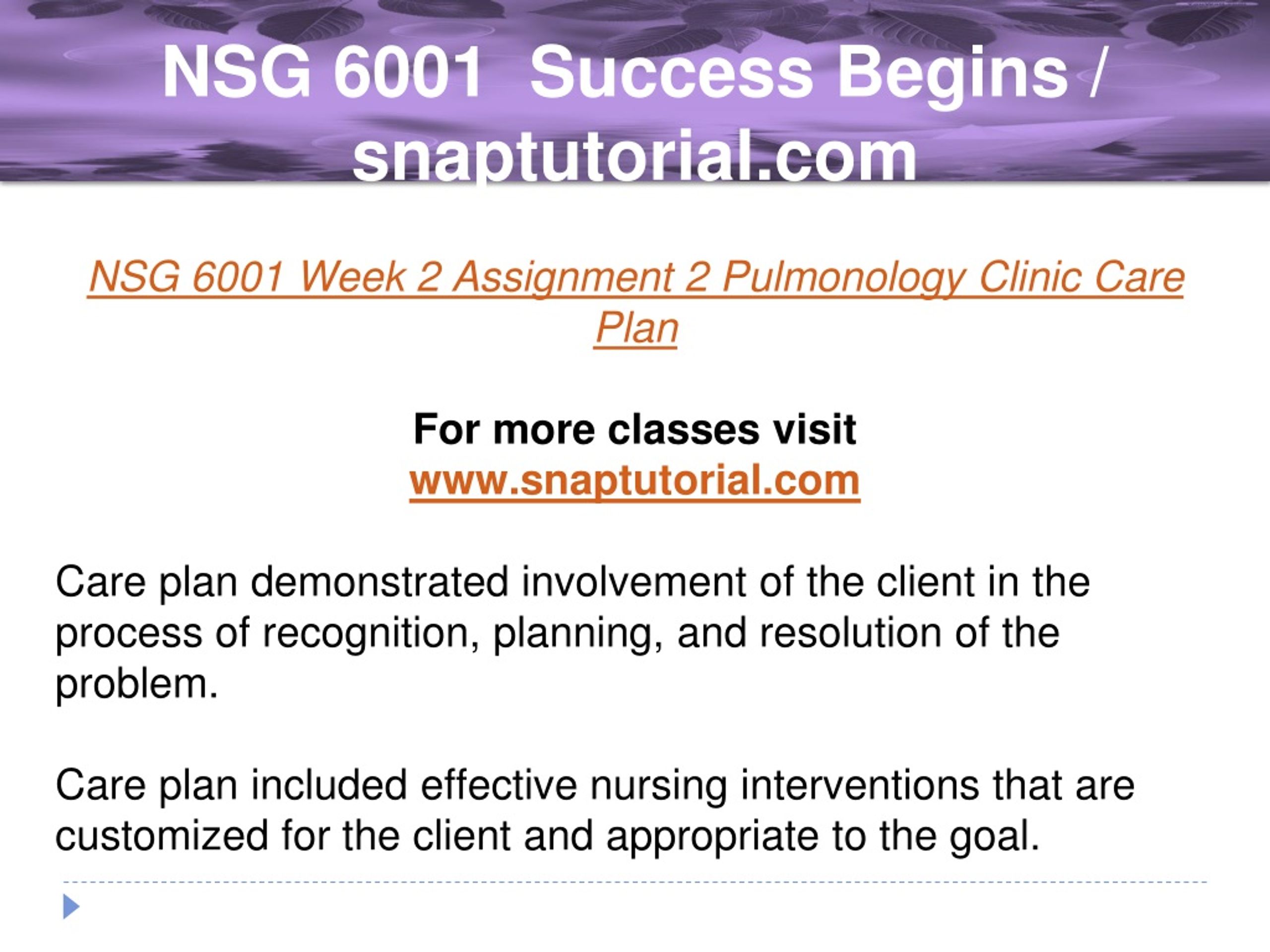 NSG 6001 Success Begins / snaptutorial.com

NSG 6001 Week 2 Assignment 2 Pulmonology Clinic Care Plan

For more classes visit
www.snaptutorial.com

Care plan demonstrated involvement of the client in the process of recognition, planning, and resolution of the problem.

Care plan included effective nursing interventions that are customized for the client and appropriate to the goal.